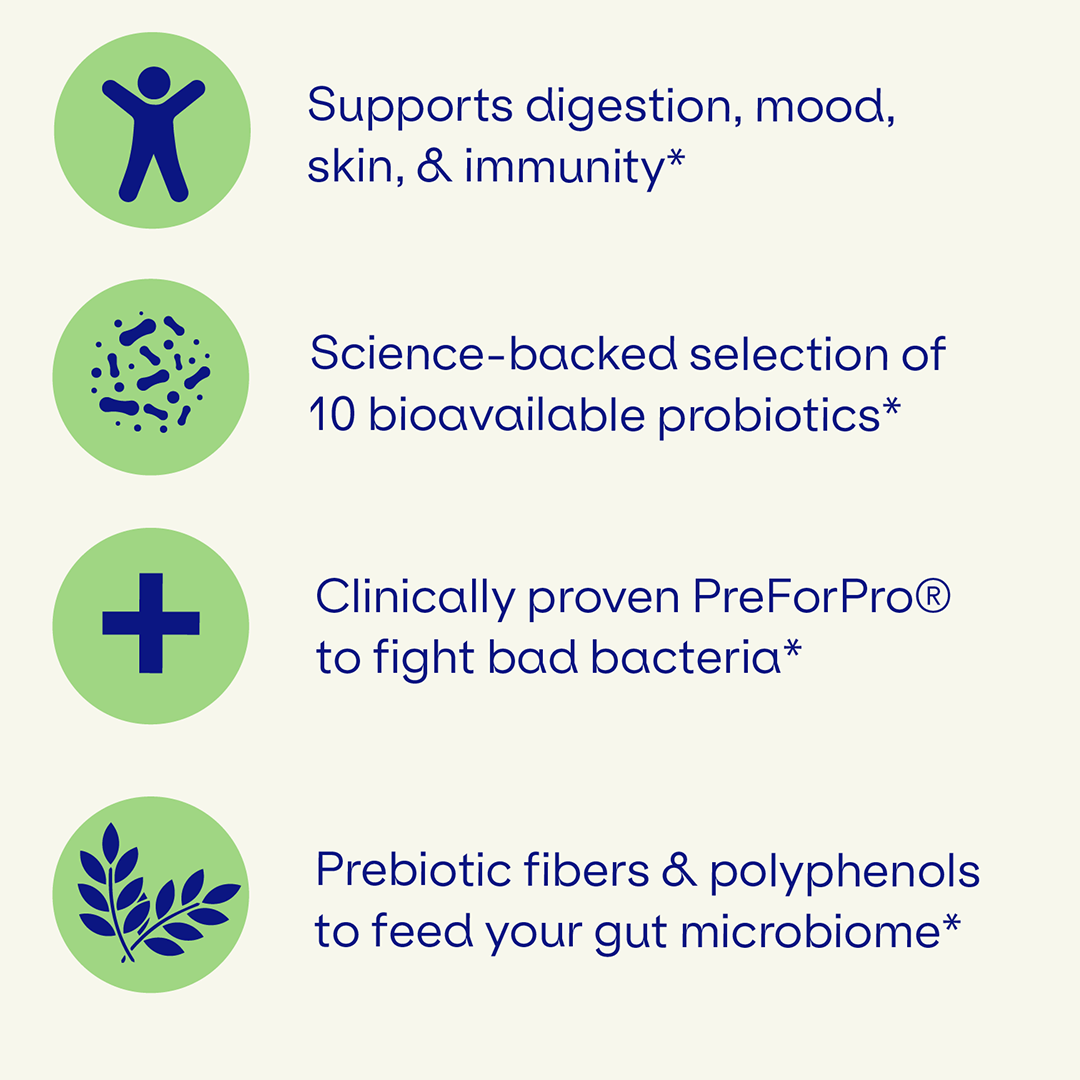 Supports digestion, mood, skin, & immunity*

Science-backed selection of 10 bioavailable probiotics*

Clinically proven PreForPro® to fight bad bacteria*

Prebiotic fibers & polyphenols to feed your gut microbiome*